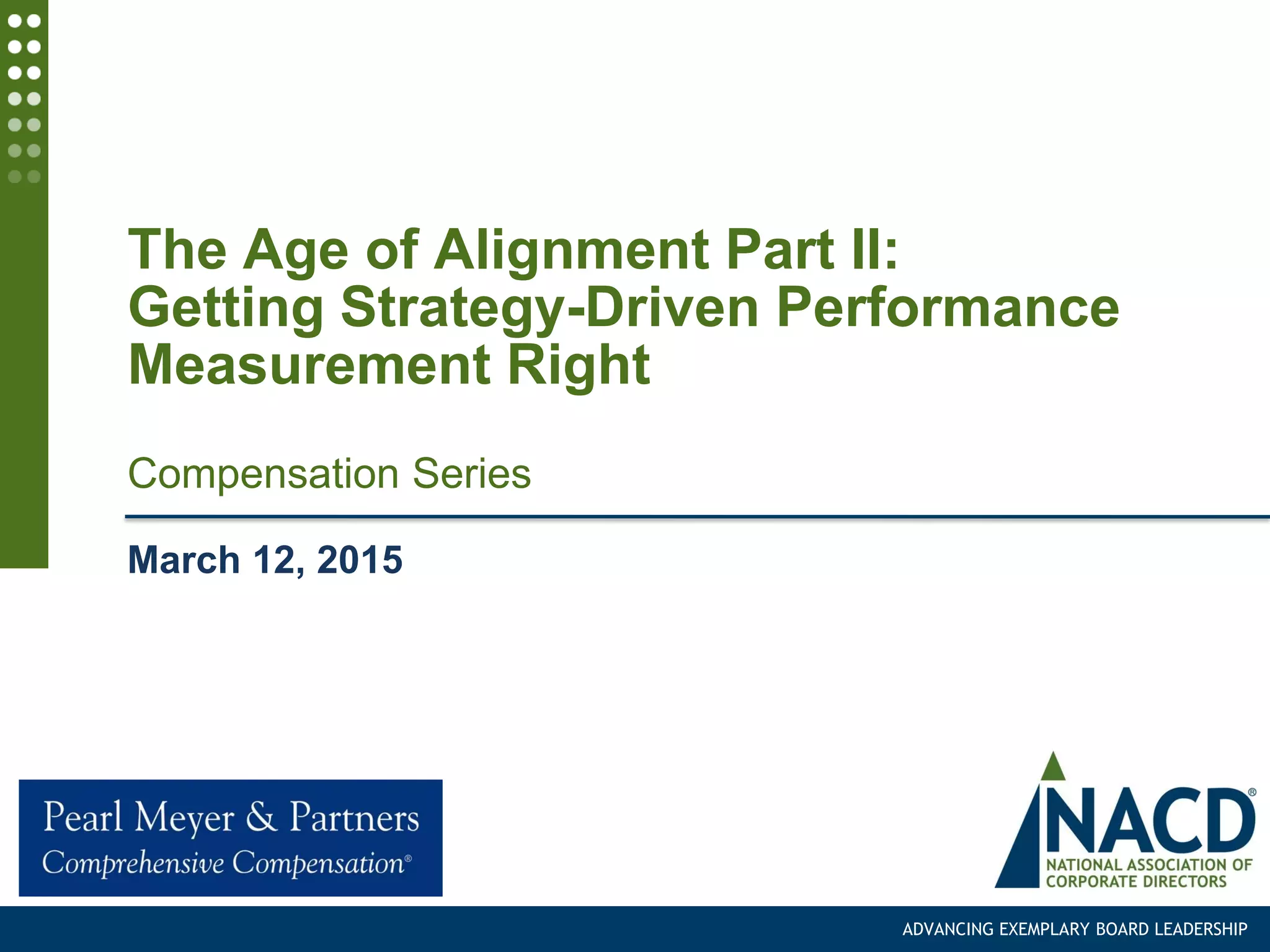 The Age of Alignment Part II: Getting Strategy-Driven Performance Measurement Right

Compensation Series

March 12, 2015

Pearl Meyer & Partners
Comprehensive Compensation®

NACD®
NATIONAL ASSOCIATION OF CORPORATE DIRECTORS

ADVANCING EXEMPLARY BOARD LEADERSHIP